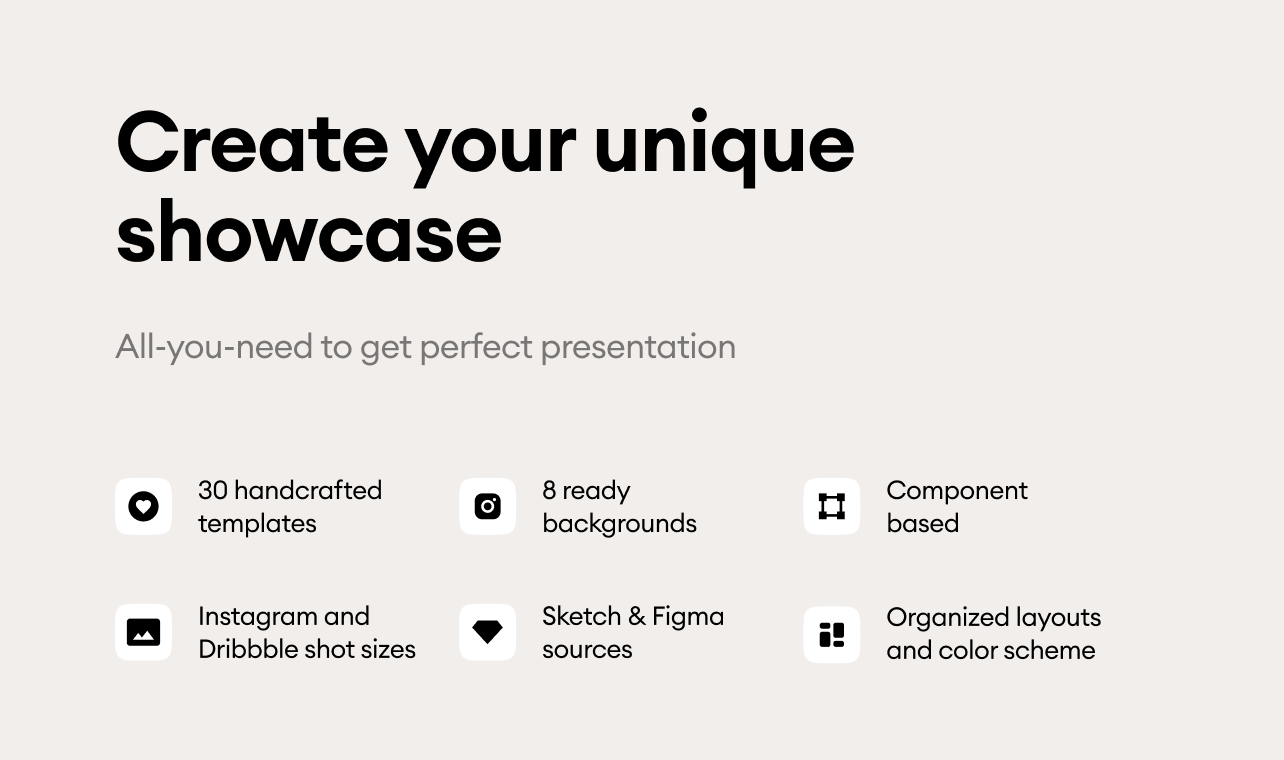 Create your unique showcase

All-you-need to get perfect presentation

30 handcrafted templates

8 ready backgrounds

Component based

Instagram and Dribbble shot sizes

Sketch & Figma sources

Organized layouts and color scheme